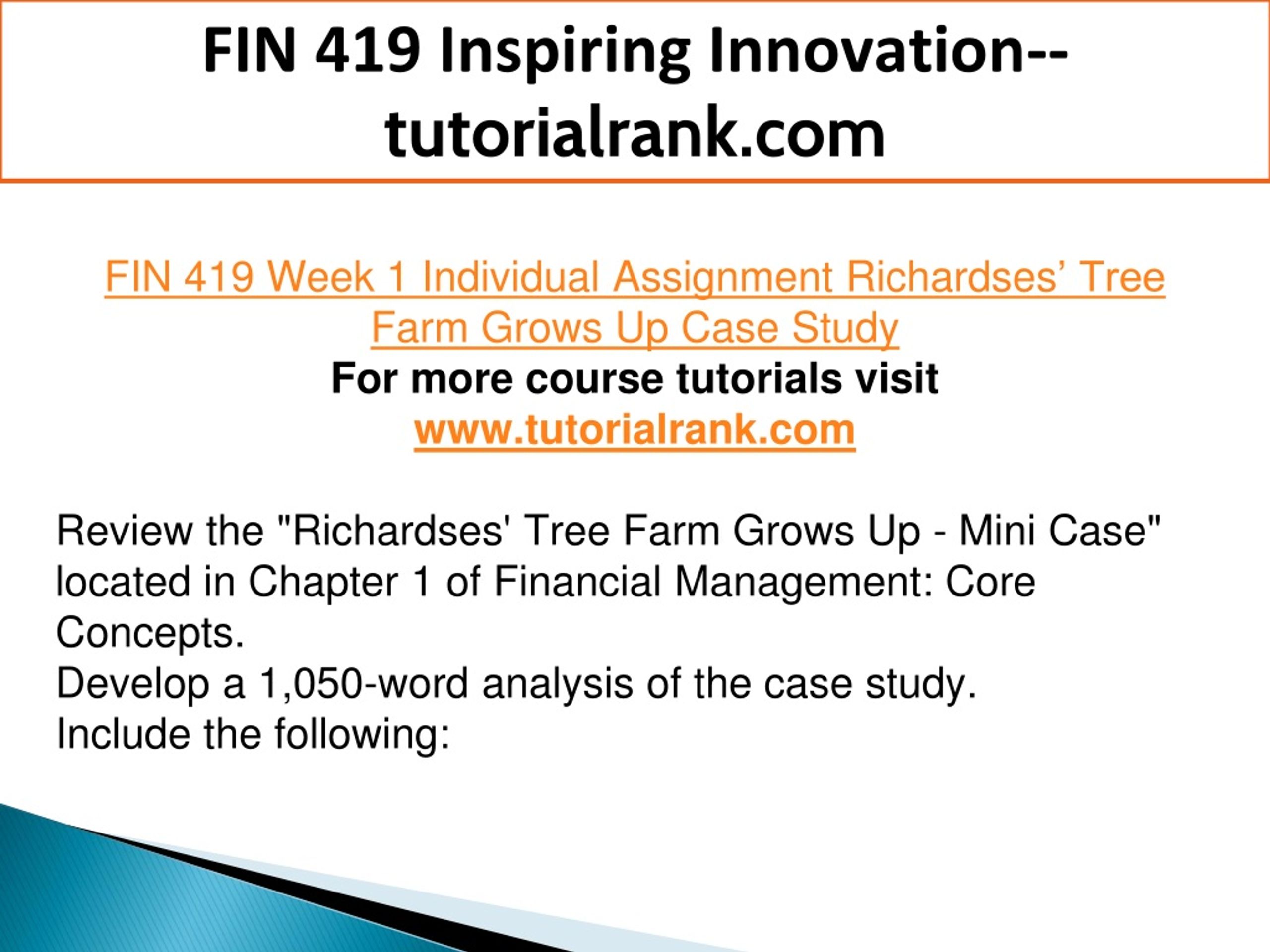 FIN 419 Inspiring Innovation--tutorialrank.com

FIN 419 Week 1 Individual Assignment Richardses’ Tree Farm Grows Up Case Study
For more course tutorials visit
www.tutorialrank.com

Review the "Richardses' Tree Farm Grows Up - Mini Case" located in Chapter 1 of Financial Management: Core Concepts.
Develop a 1,050-word analysis of the case study.
Include the following: